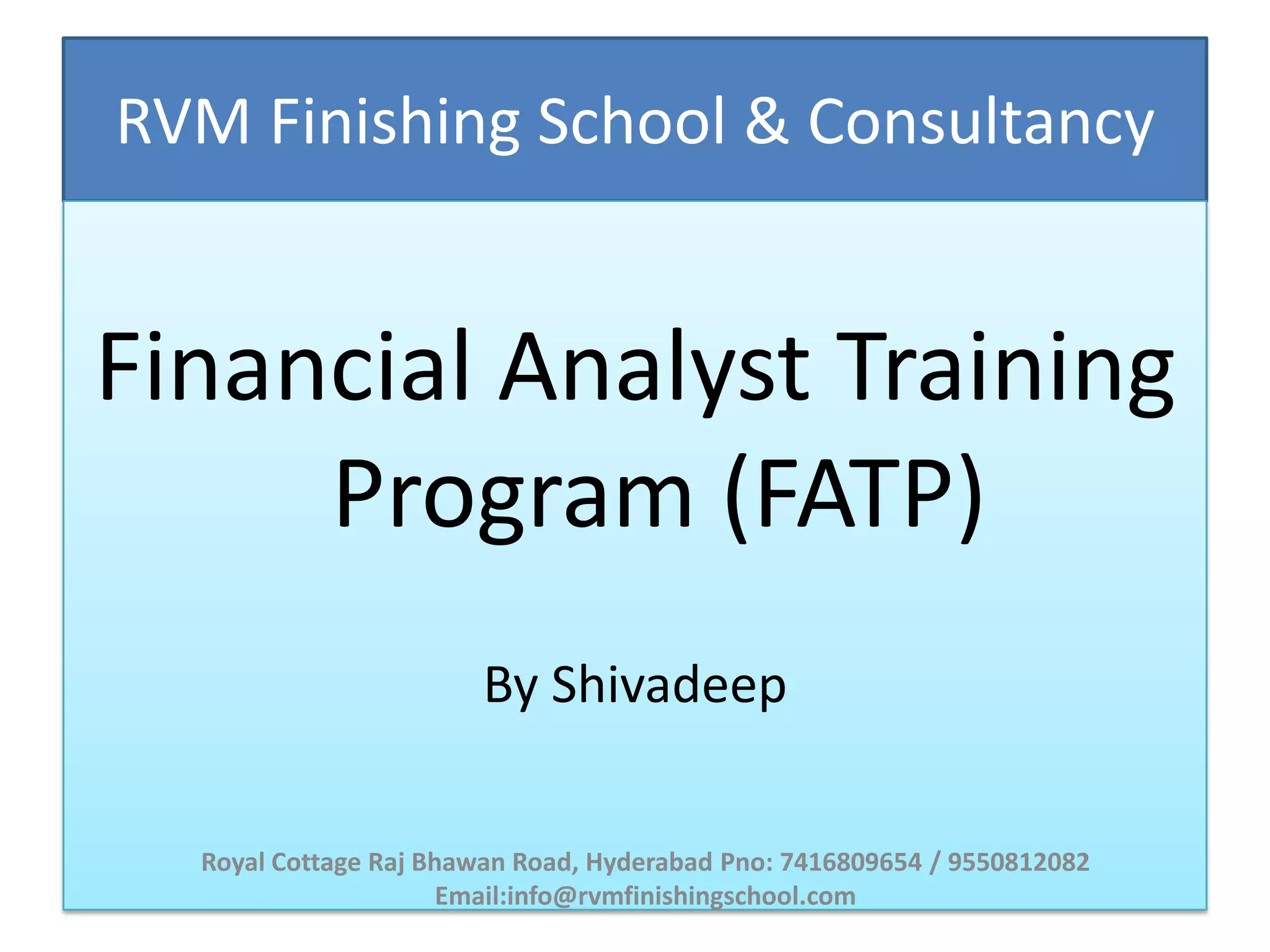 RVM Finishing School & Consultancy

Financial Analyst Training Program (FATP)

By Shivadeep

Royal Cottage Raj Bhawan Road, Hyderabad Pno: 7416809654 / 9550812082
Email:info@rvmfinishingschool.com